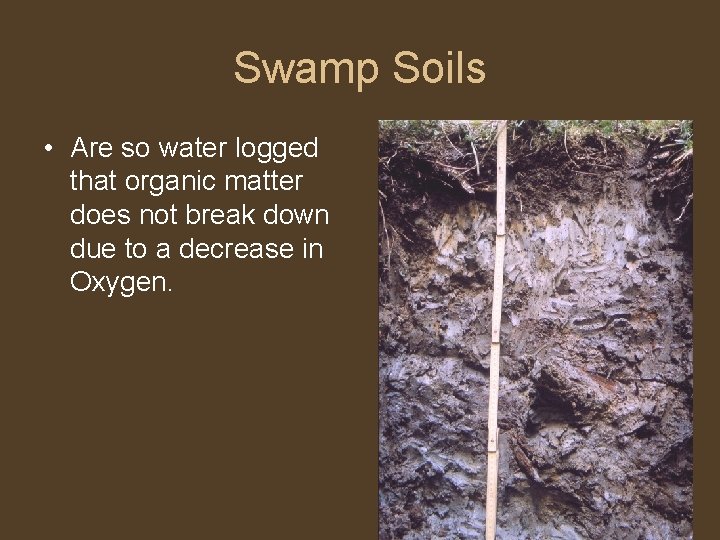 Swamp Soils

• Are so water logged that organic matter does not break down due to a decrease in Oxygen.